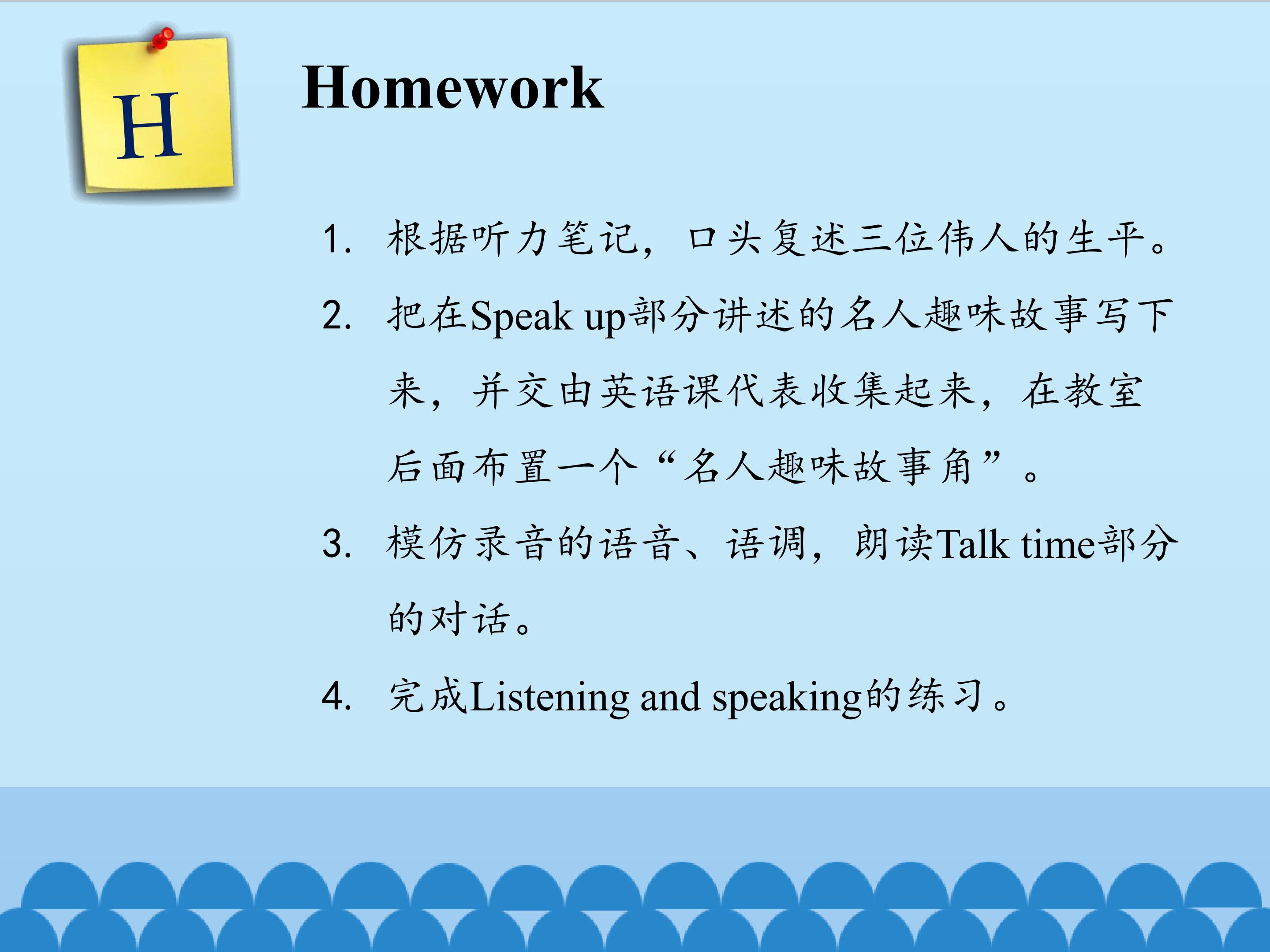 H

Homework

1.根据听力笔记，口头复述三位伟人的生平。

2.把在Speak up部分讲述的名人趣味故事写下来，并交由英语课代表收集起来，在教室后面布置一个“名人趣味故事角”。

3.模仿录音的语音、语调，朗读Talk time部分的对话。

4.完成Listening and speaking的练习。